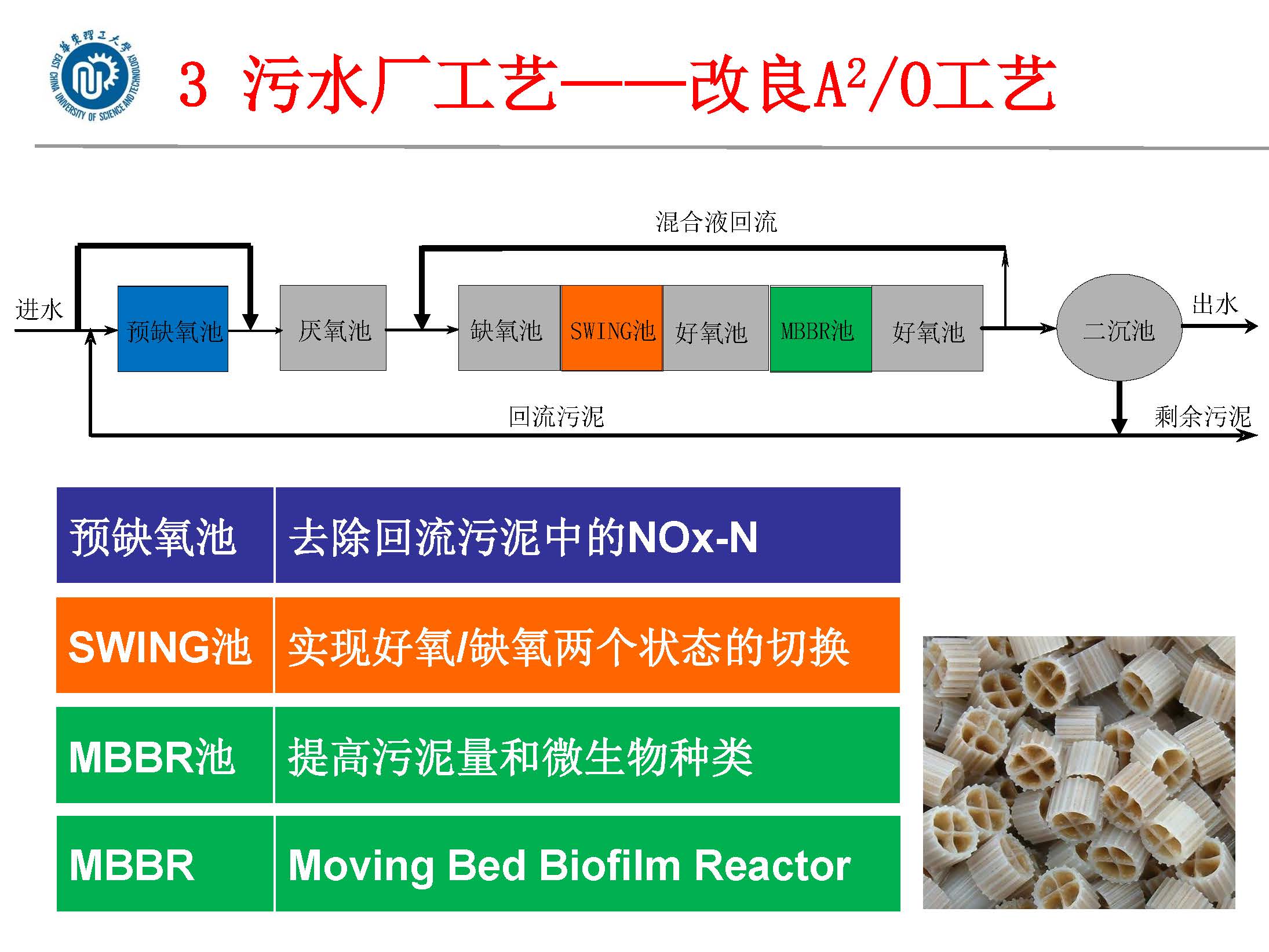 華東理工大學 EAST CHINA UNIVERSITY OF SCIENCE AND TECHNOLOGY

3 污水厂工艺——改良$A^2/O$工艺

混合液回流

进水

预缺氧池

厌氧池

缺氧池

SWING池

好氧池

MBBR池

好氧池

二沉池

出水

回流污泥

剩余污泥

| 预缺氧池 | 去除回流污泥中的NOx-N |
|---|---|
| SWING池 | 实现好氧/缺氧两个状态的切换 |
| MBBR池 | 提高污泥量和微生物种类 |
| MBBR | Moving Bed Biofilm Reactor |